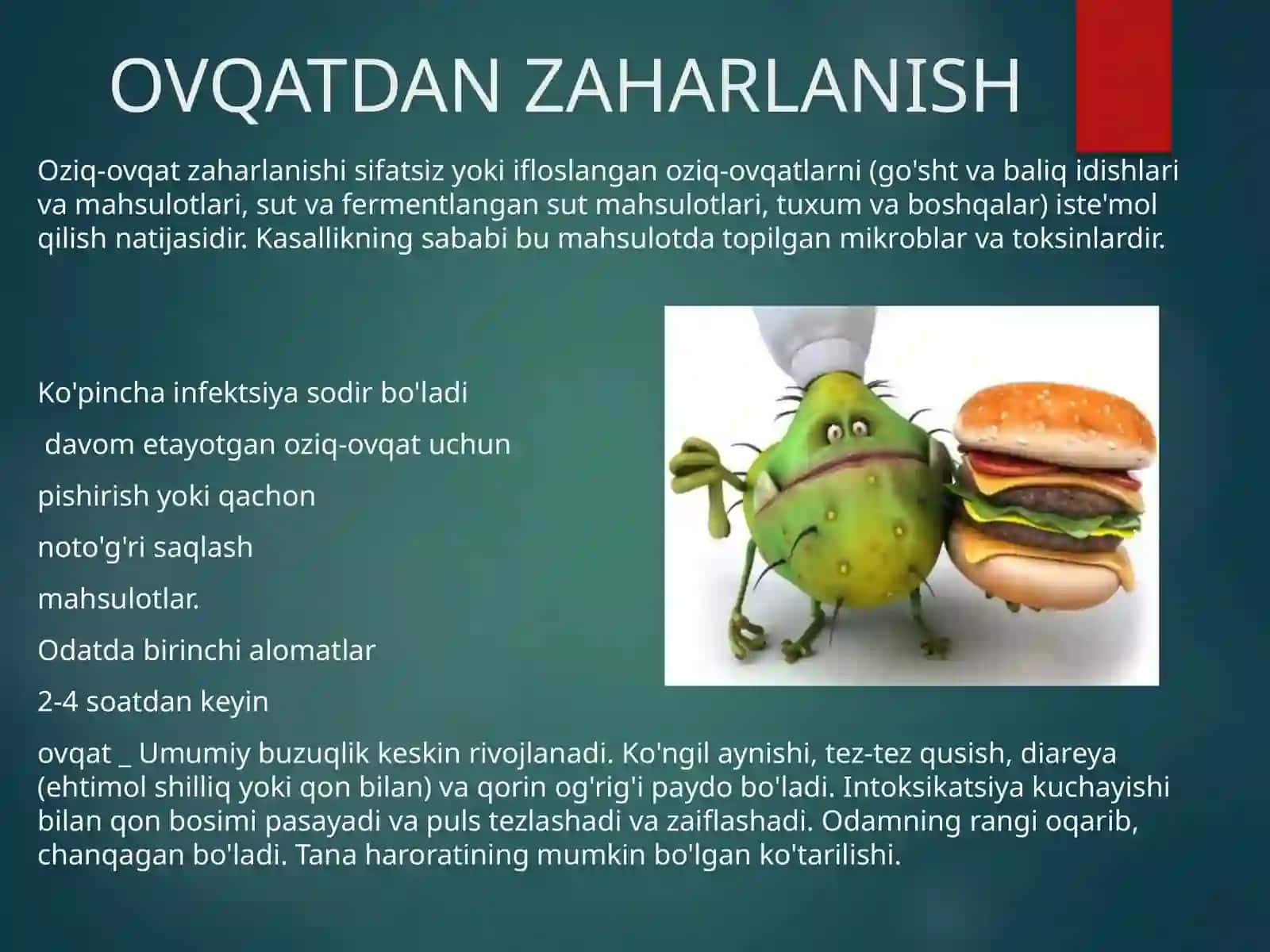 OVQATDAN ZAHARLANISH

Oziq-ovqat zaharlanishi sifatsiz yoki ifloslangan oziq-ovqatlarni (go'sht va baliq idishlari va mahsulotlari, sut va fermentlangan sut mahsulotlari, tuxum va boshqalar) iste'mol qilish natijasidir. Kasallikning sababi bu mahsulotda topilgan mikroblar va toksinlardir.

Ko'pincha infektsiya sodir bo'ladi

davom etayotgan oziq-ovqat uchun

pishirish yoki qachon

noto'g'ri saqlash

mahsulotlar.

Odatda birinchi alomatlar

2-4 soatdan keyin

ovqat _ Umumiy buzuqlik keskin rivojlanadi. Ko'ngil aynishi, tez-tez qusish, diareya (ehtimol shilliq yoki qon bilan) va qorin og'rig'i paydo bo'ladi. Intoksikatsiya kuchayishi bilan qon bosimi pasayadi va puls tezlashadi va zaiflashadi. Odamning rangi oqarib, chanqagan bo'ladi. Tana haroratining mumkin bo'lgan ko'tarilishi.